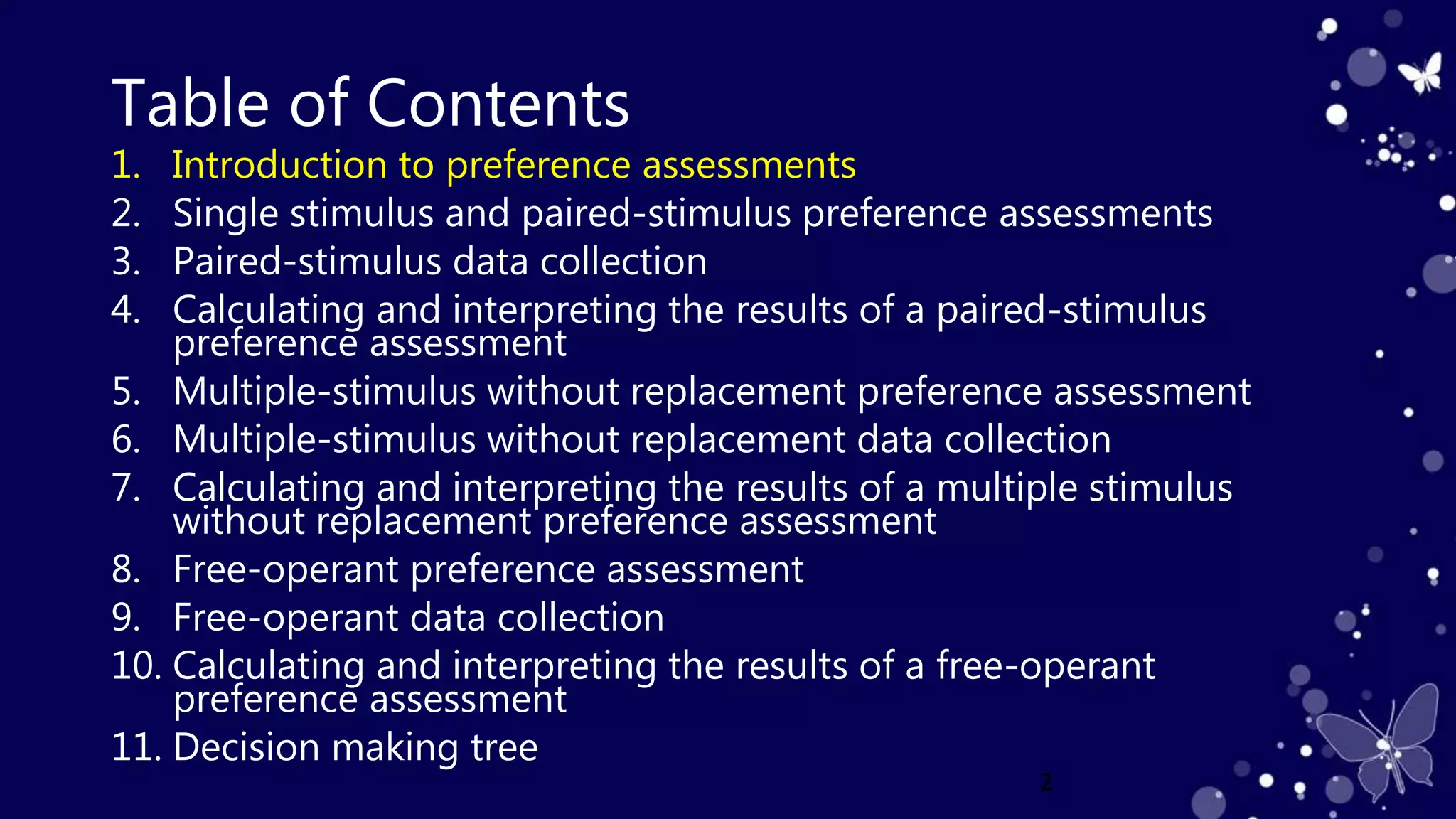 Table of Contents

1. Introduction to preference assessments
2. Single stimulus and paired-stimulus preference assessments
3. Paired-stimulus data collection
4. Calculating and interpreting the results of a paired-stimulus preference assessment
5. Multiple-stimulus without replacement preference assessment
6. Multiple-stimulus without replacement data collection
7. Calculating and interpreting the results of a multiple stimulus without replacement preference assessment
8. Free-operant preference assessment
9. Free-operant data collection
10. Calculating and interpreting the results of a free-operant preference assessment
11. Decision making tree

2